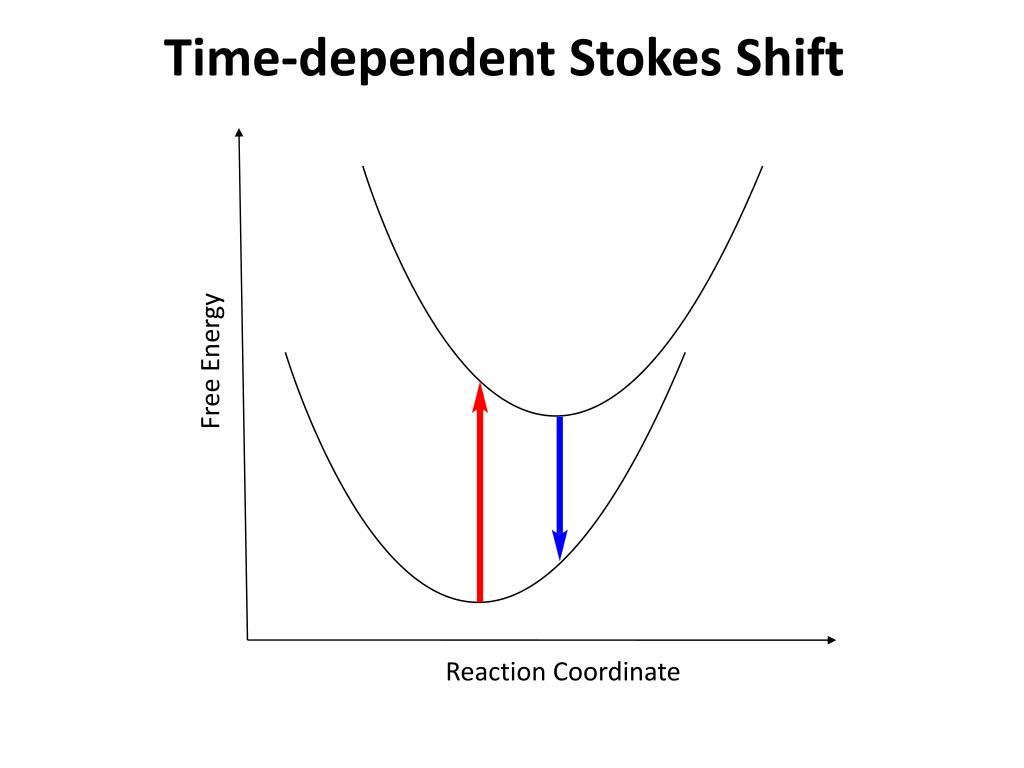 Time-dependent Stokes Shift

Free Energy

Reaction Coordinate